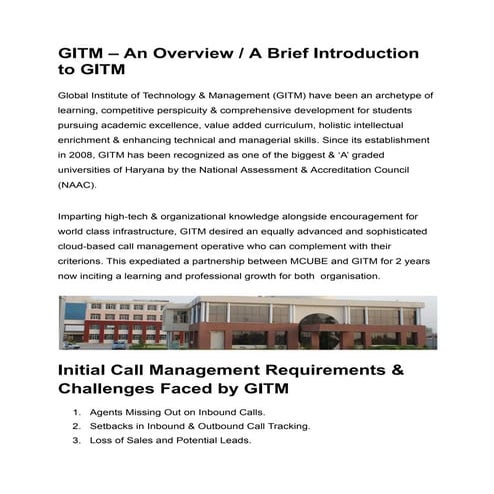 GITM – An Overview / A Brief Introduction to GITM

Global Institute of Technology & Management (GITM) have been an archetype of learning, competitive perspicuity & comprehensive development for students pursuing academic excellence, value added curriculum, holistic intellectual enrichment & enhancing technical and managerial skills. Since its establishment in 2008, GITM has been recognized as one of the biggest & 'A' graded universities of Haryana by the National Assessment & Accreditation Council (NAAC).

Imparting high-tech & organizational knowledge alongside encouragement for world class infrastructure, GITM desired an equally advanced and sophisticated cloud-based call management operative who can complement with their criterions. This expediated a partnership between MCUBE and GITM for 2 years now inciting a learning and professional growth for both organisation.

Initial Call Management Requirements & Challenges Faced by GITM

1. Agents Missing Out on Inbound Calls.
2. Setbacks in Inbound & Outbound Call Tracking.
3. Loss of Sales and Potential Leads.